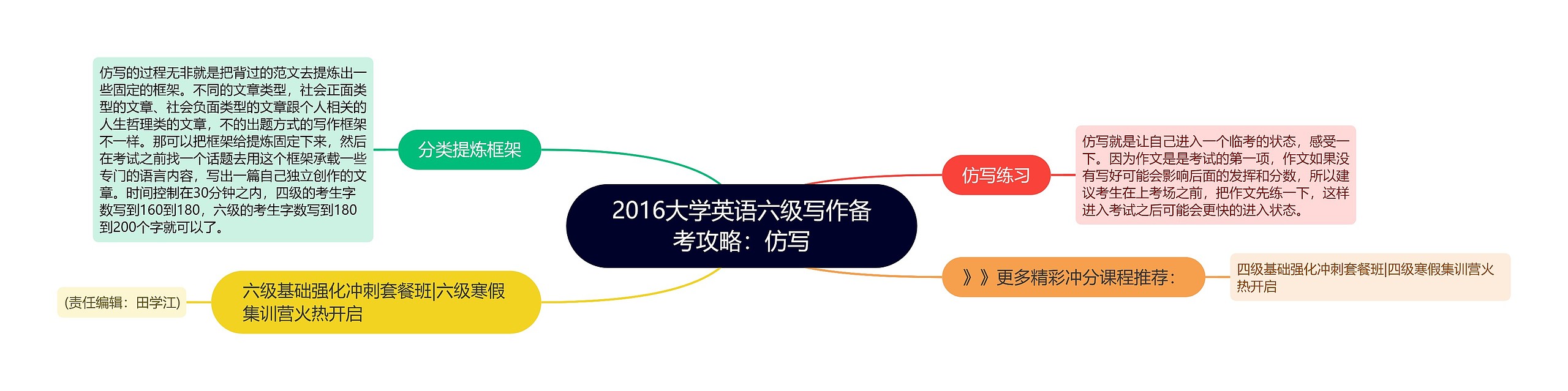 2016大学英语六级写作备考攻略：仿写

仿写练习

仿写就是让自己进入一个临考的状态，感受一下。因为作文是是考试的第一项，作文如果没有写好可能会影响后面的发挥和分数，所以建议考生在上考场之前，把作文先练一下，这样进入考试之后可能会更快的进入状态。

》》更多精彩冲分课程推荐：

四级基础强化冲刺套餐班|四级寒假集训营火热开启

分类提炼框架

仿写的过程无非就是把背过的范文去提炼出一些固定的框架。不同的文章类型，社会正面类型的文章、社会负面类型的文章跟个人相关的人生哲理类的文章，不的出题方式的写作框架不一样。那可以把框架给提炼固定下来，然后在考试之前找一个话题去用这个框架承载一些专门的语言内容，写出一篇自己独立创作的文章。时间控制在30分钟之内，四级的考生字数写到160到180，六级的考生字数写到180到200个字就可以了。

六级基础强化冲刺套餐班|六级寒假集训营火热开启

(责任编辑：田学江)